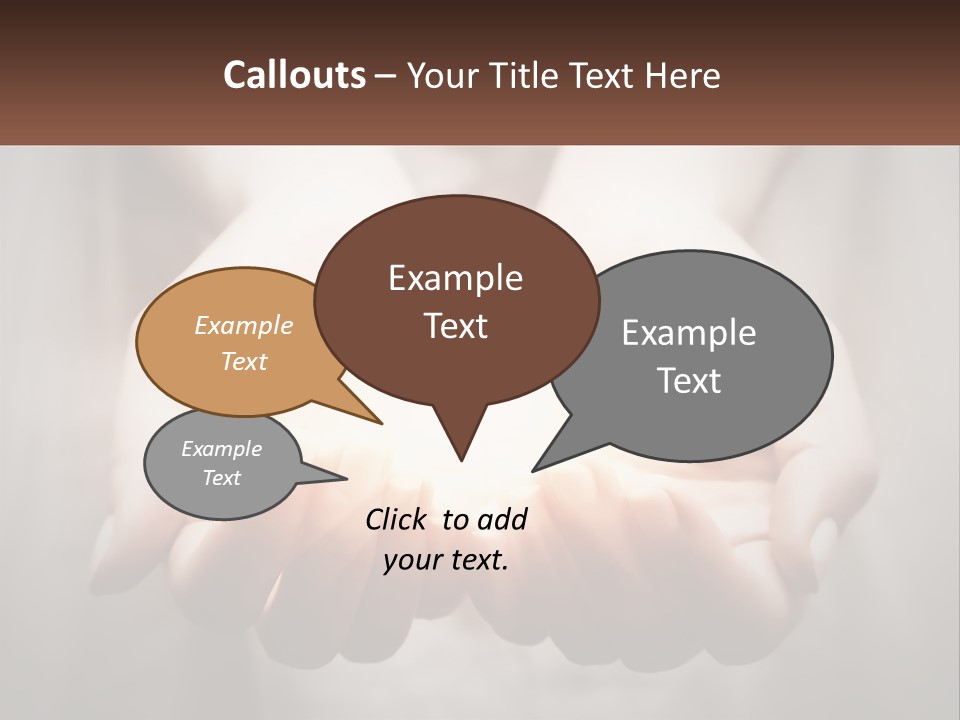 Callouts – Your Title Text Here

Example Text

Example Text

Example Text

Example Text

Click to add your text.